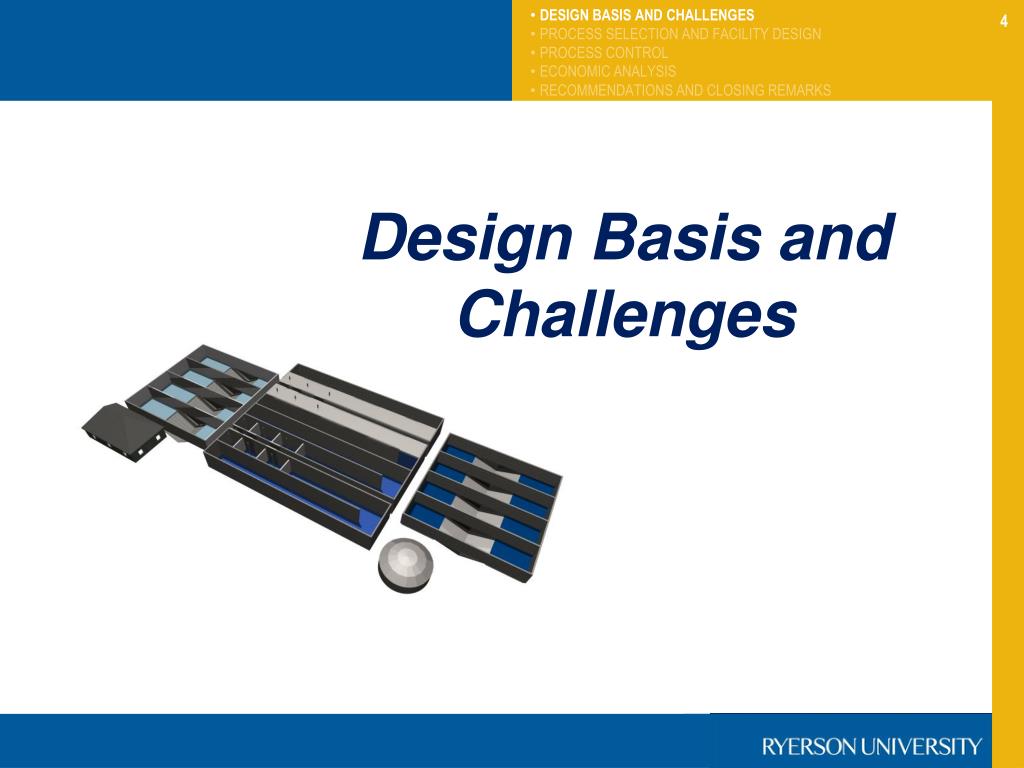 • DESIGN BASIS AND CHALLENGES
• PROCESS SELECTION AND FACILITY DESIGN
• PROCESS CONTROL
• ECONOMIC ANALYSIS
• RECOMMENDATIONS AND CLOSING REMARKS

4

Design Basis and Challenges

RYERSON UNIVERSITY